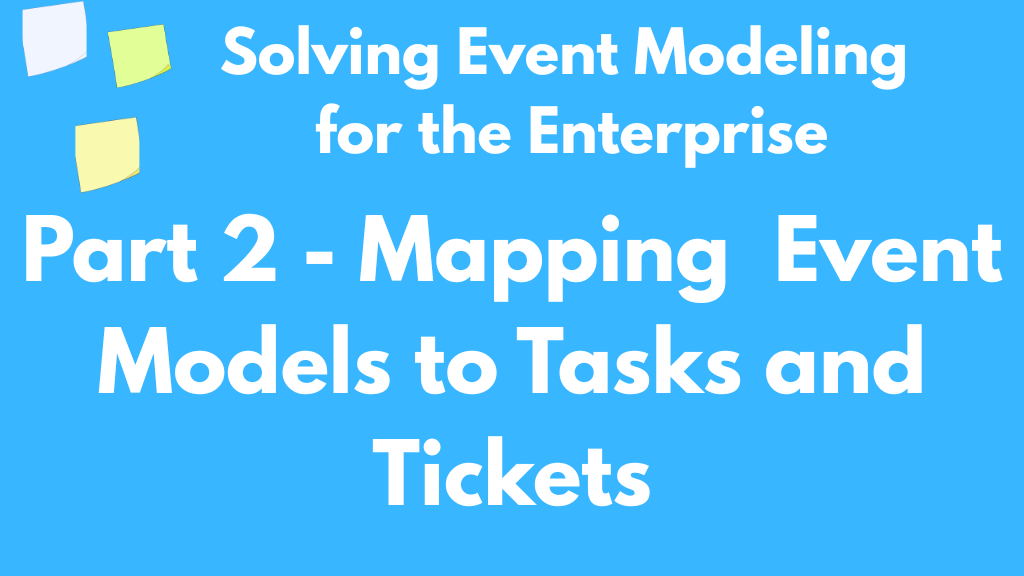 Solving Event Modeling for the Enterprise

Part 2 - Mapping Event Models to Tasks and Tickets